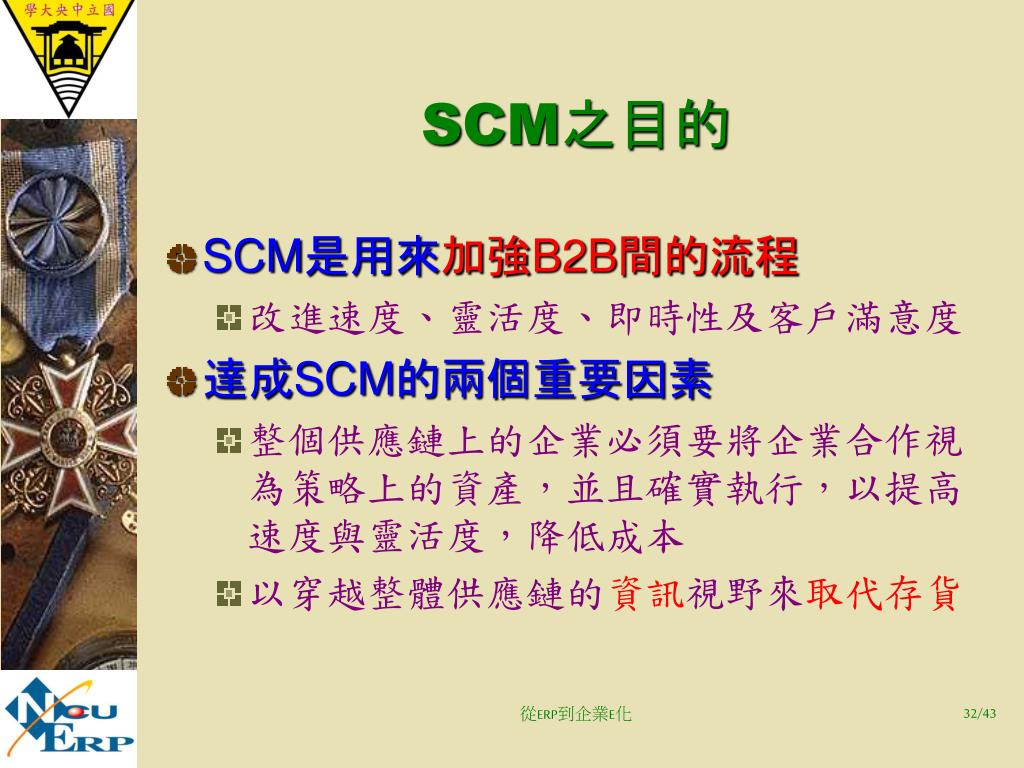 學大央中立國

SCM之目的

SCM是用來加強B2B間的流程

改進速度、靈活度、即時性及客戶滿意度

達成SCM的兩個重要因素

整個供應鏈上的企業必須要將企業合作視為策略上的資產，並且確實執行，以提高速度與靈活度，降低成本

以穿越整體供應鏈的資訊視野來取代存貨

NCU ERP

從ERP到企業E化

32/43